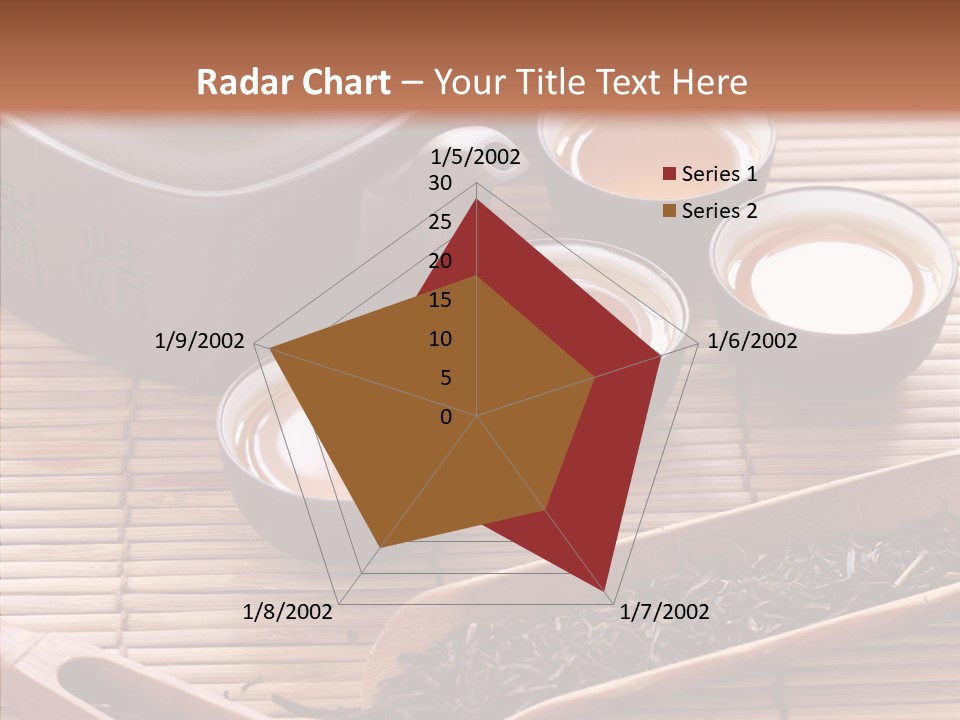 Radar Chart – Your Title Text Here

1/5/2002
30
25
20
15
10
5
0
1/6/2002
1/7/2002
1/8/2002
1/9/2002

Series 1
Series 2